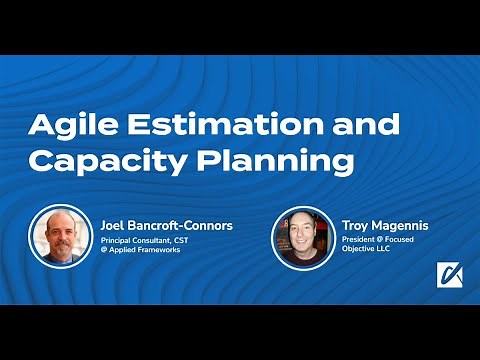 Agile Estimation and Capacity Planning

Joel Bancroft-Connors
Principal Consultant, CST @ Applied Frameworks

Troy Magennis
President @ Focused Objective LLC